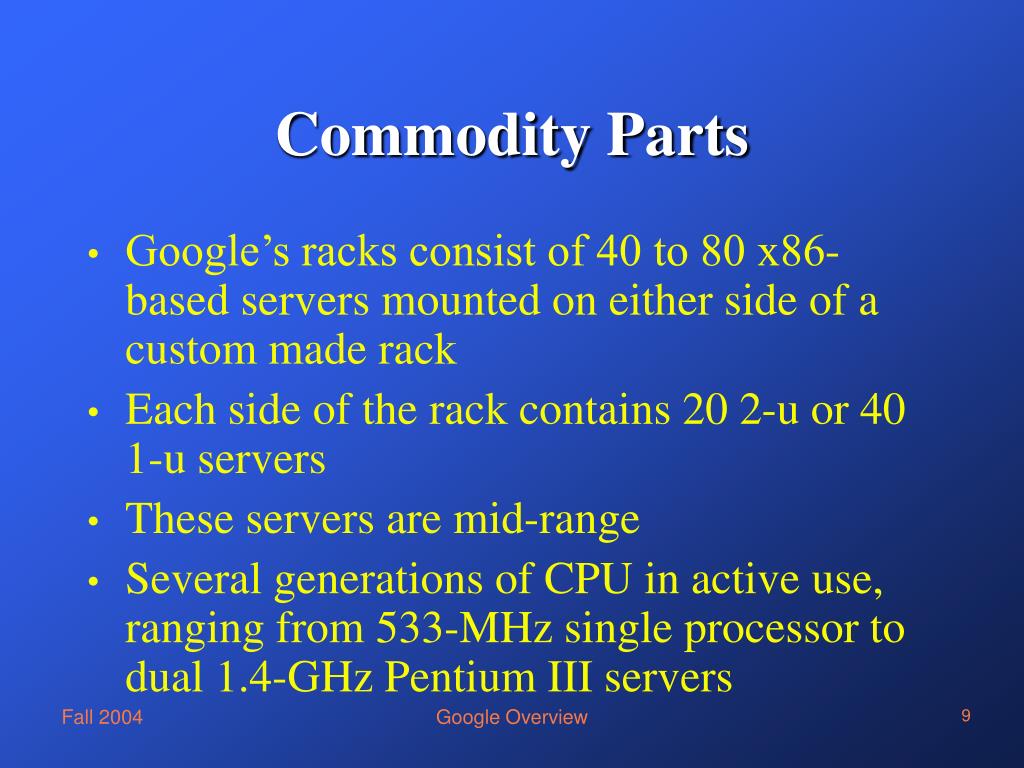 Commodity Parts

• Google's racks consist of 40 to 80 x86-based servers mounted on either side of a custom made rack
• Each side of the rack contains 20 2-u or 40 1-u servers
• These servers are mid-range
• Several generations of CPU in active use, ranging from 533-MHz single processor to dual 1.4-GHz Pentium III servers

Fall 2004
Google Overview
9